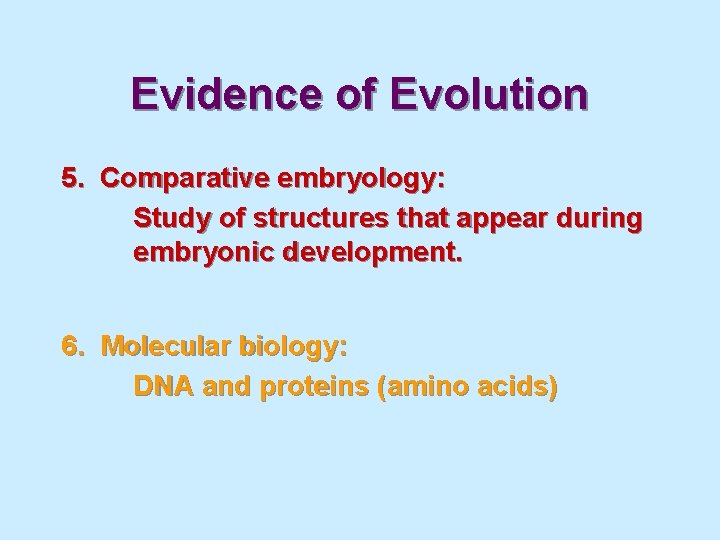 Evidence of Evolution

5. Comparative embryology:
Study of structures that appear during embryonic development.

6. Molecular biology:
DNA and proteins (amino acids)